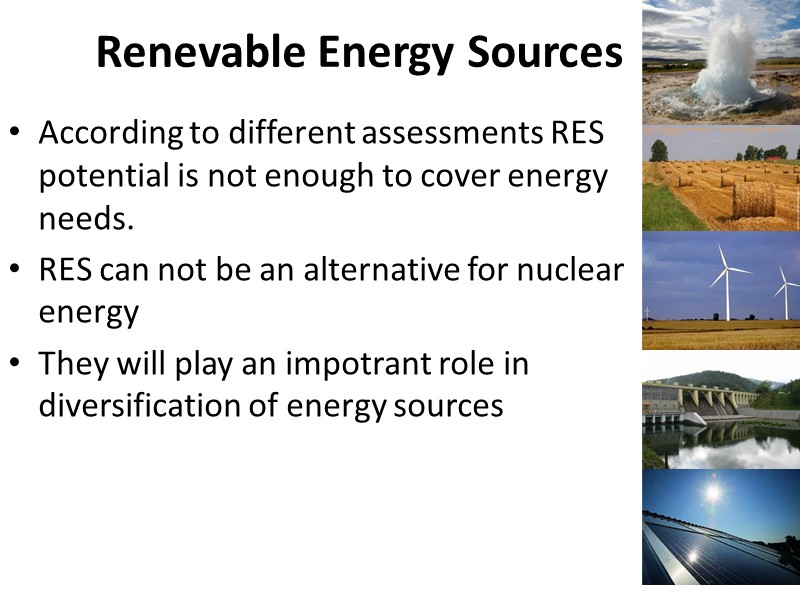 Renevable Energy Sources

• According to different assessments RES potential is not enough to cover energy needs.

• RES can not be an alternative for nuclear energy

• They will play an impotrant role in diversification of energy sources